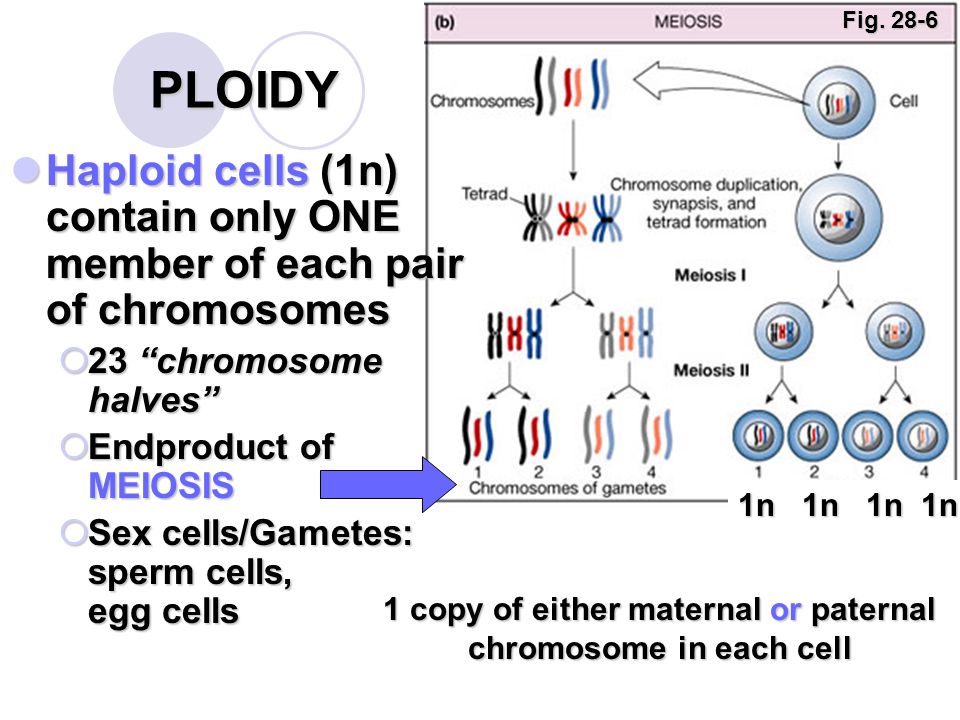 PLOIDY

Haploid cells (1n) contain only ONE member of each pair of chromosomes

23 "chromosome halves"

Endproduct of MEIOSIS

Sex cells/Gametes: sperm cells, egg cells

(b) MEIOSIS Fig. 28-6

Chromosomes

Cell

Tetrad

Chromosome duplication, synapsis, and tetrad formation

Meiosis I

Meiosis II

1 2 3 4

Chromosomes of gametes

1 2 3 4

1n 1n 1n 1n

1 copy of either maternal or paternal chromosome in each cell